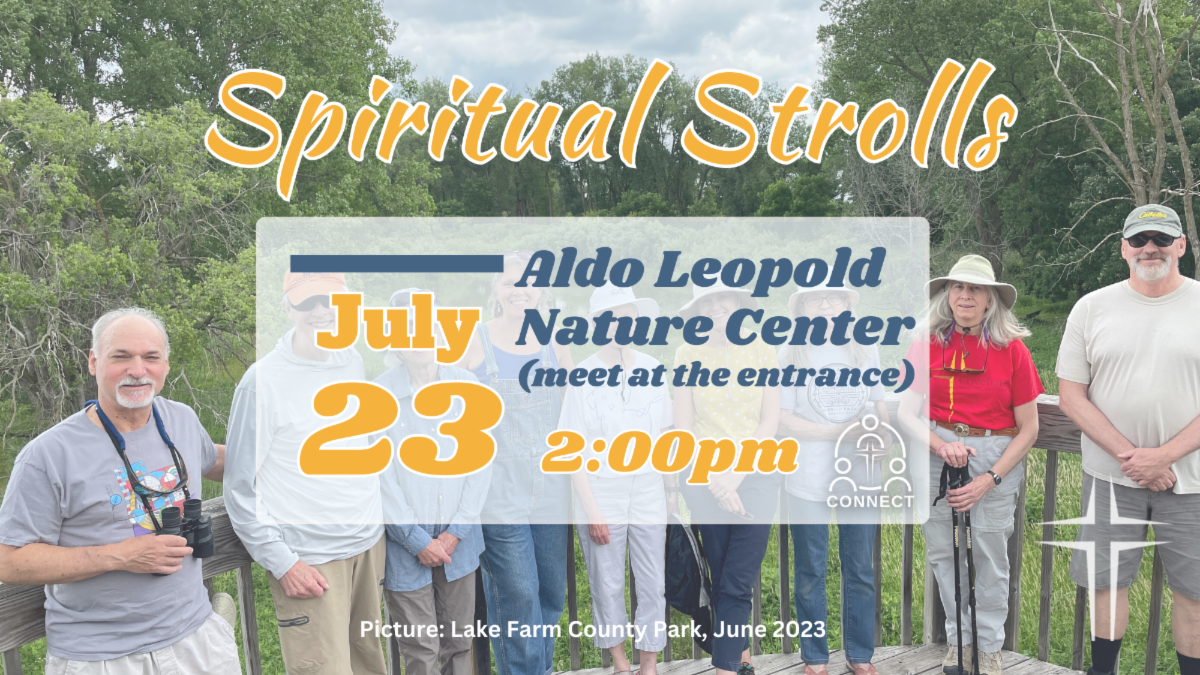 Spiritual Strolls

July 23

Aldo Leopold Nature Center
(meet at the entrance)

2:00pm

CONNECT

Picture: Lake Farm County Park, June 2023